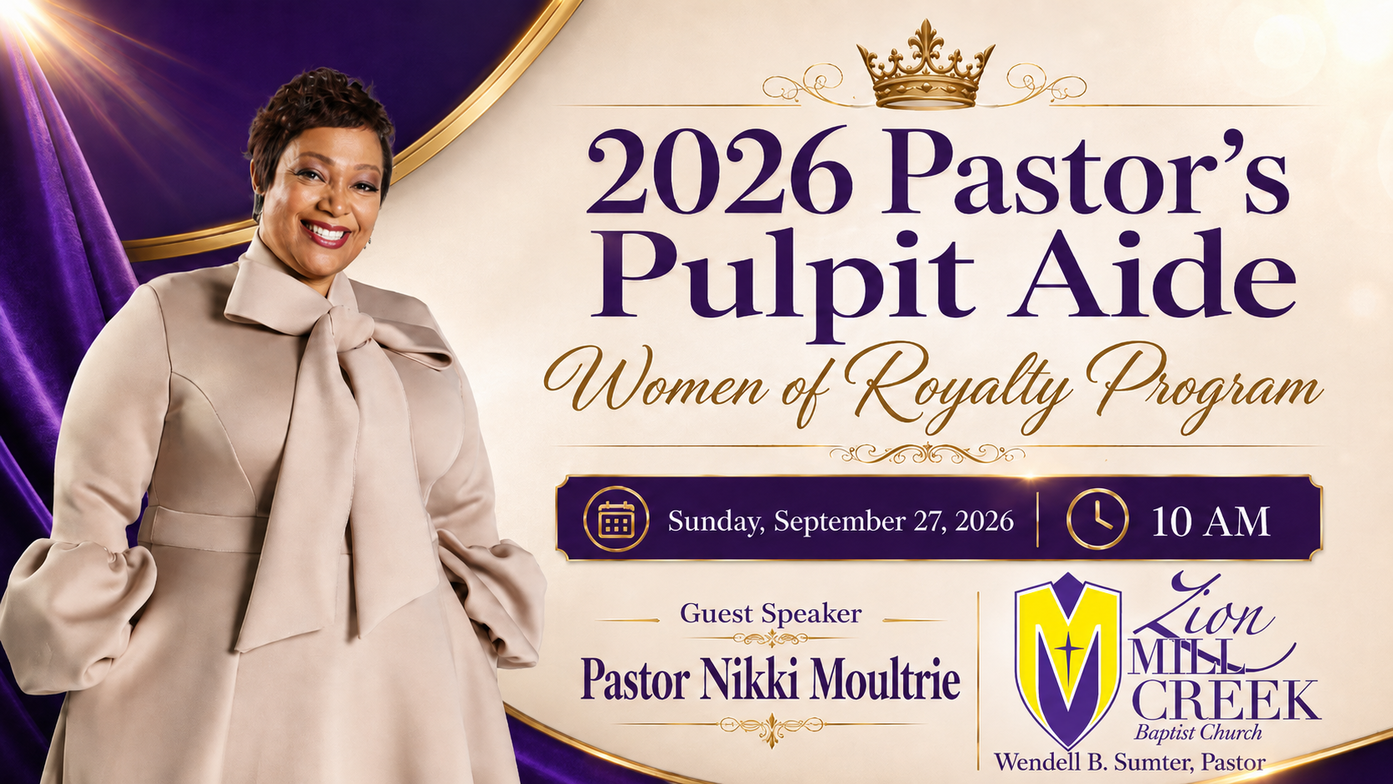 2026 Pastor's Pulpit Aide

Women of Royalty Program

Sunday, September 27, 2026

10 AM

Guest Speaker

Pastor Nikki Moultrie

Zion MILL CREEK Baptist Church

Wendell B. Sumter, Pastor